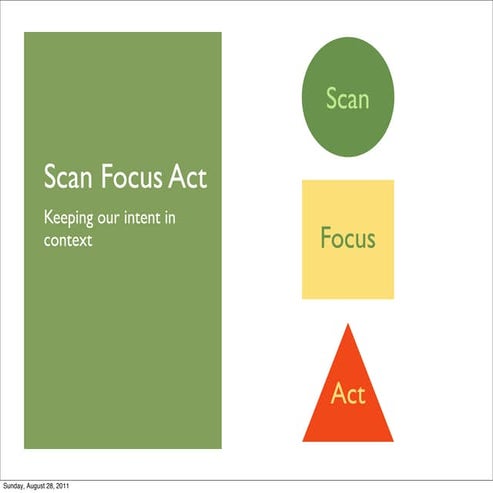 Scan Focus Act

Keeping our intent in context

Scan

Focus

Act

Sunday, August 28, 2011